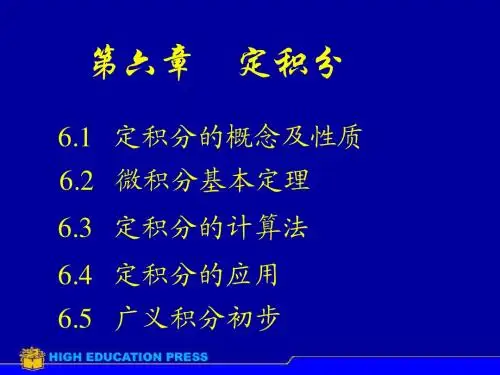 第六章　定积分

6.1　定积分的概念及性质

6.2　微积分基本定理

6.3　定积分的计算法

6.4　定积分的应用

6.5　广义积分初步

HIGH EDUCATION PRESS